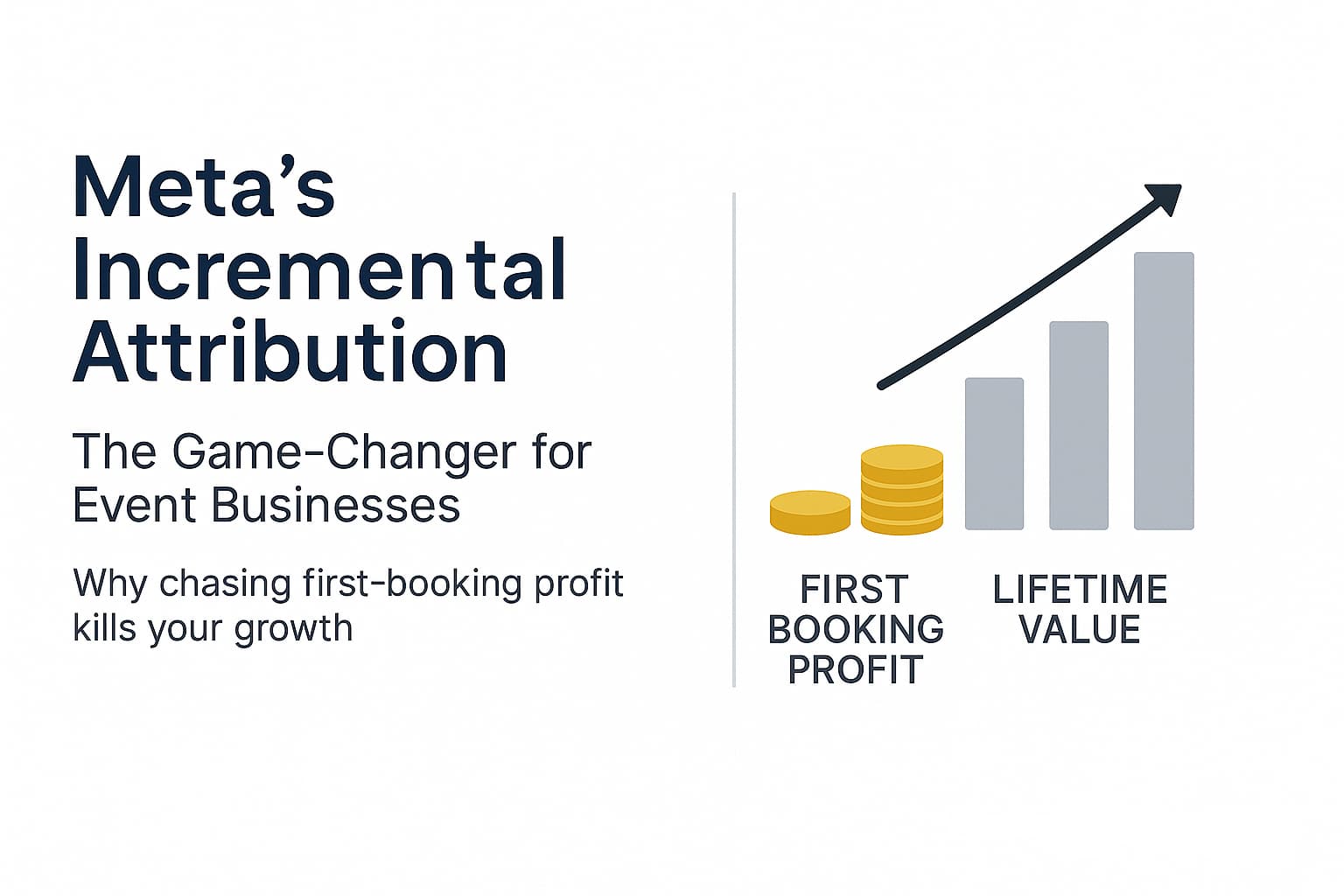 Meta's Incremental Attribution

The Game-Changer for Event Businesses

Why chasing first-booking profit kills your growth

FIRST BOOKING PROFIT

LIFETIME VALUE